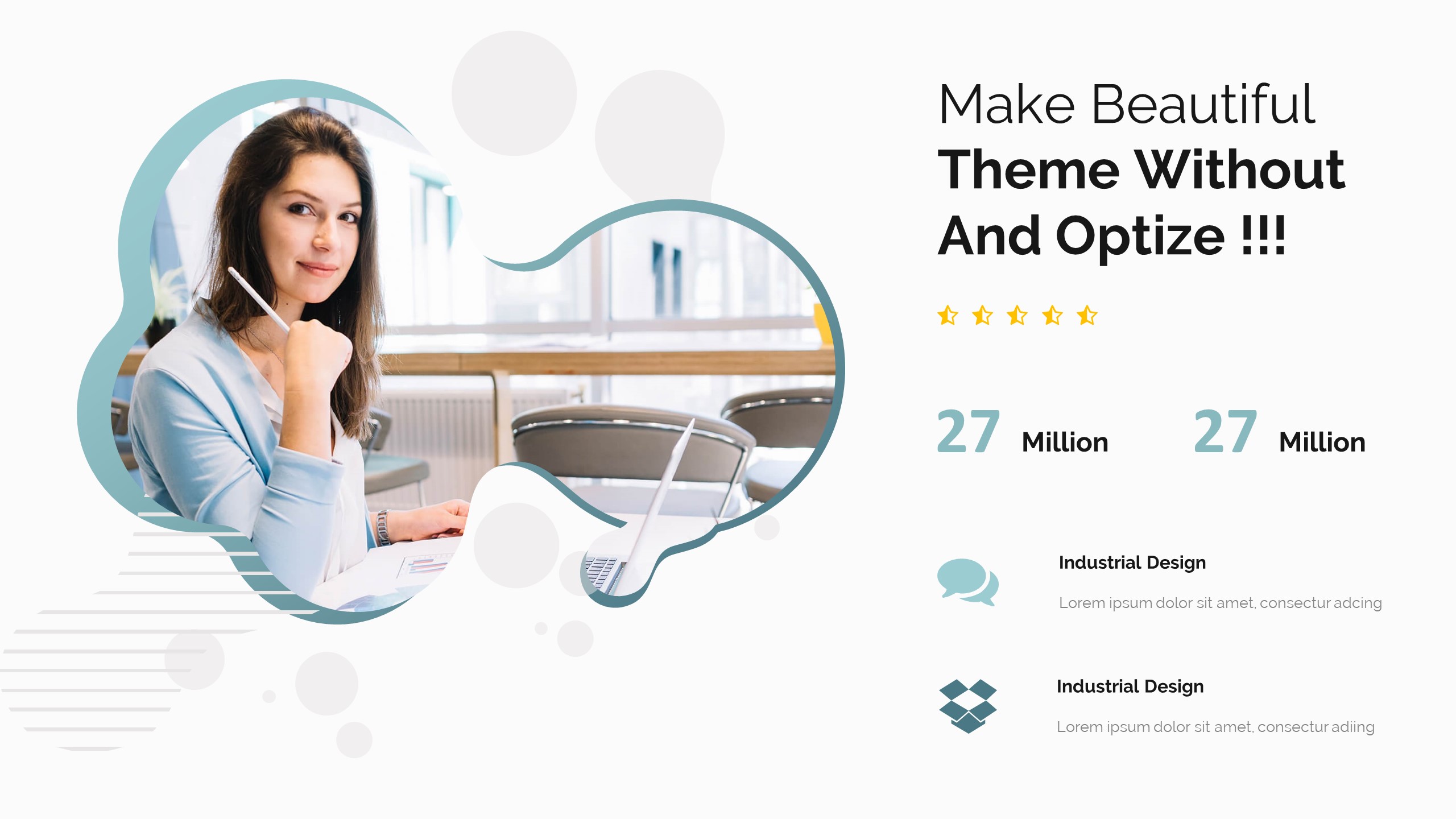 Make Beautiful
Theme Without
And Optize !!!

27 Million

27 Million

Industrial Design

Lorem ipsum dolor sit amet, consectur adcing

Industrial Design

Lorem ipsum dolor sit amet, consectur adiing